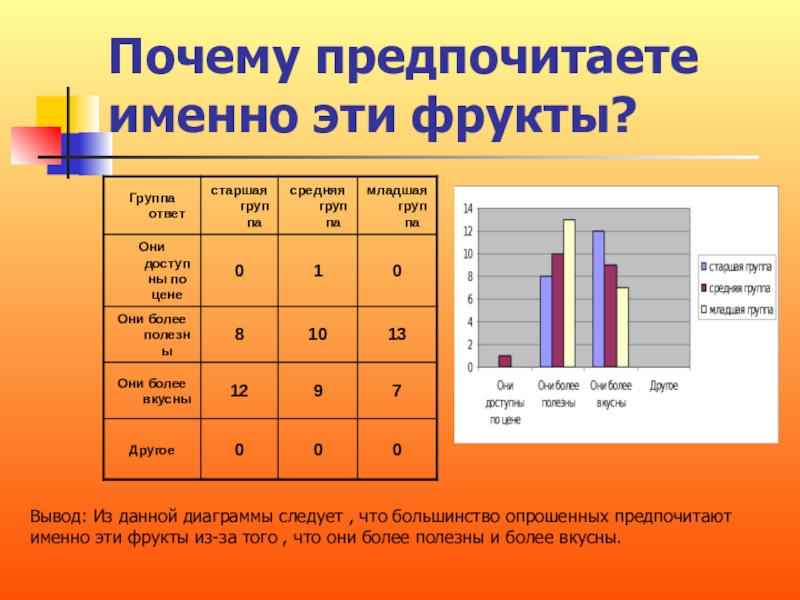 Почему предпочитаете именно эти фрукты?

| Группа ответ | старшая группа | средняя группа | младшая группа |
|---|---|---|---|
| Они доступны по цене | 0 | 1 | 0 |
| Они более полезны | 8 | 10 | 13 |
| Они более вкусны | 12 | 9 | 7 |
| Другое | 0 | 0 | 0 |

14
12
10
8
6
4
2
0
Они доступны по цене
Они более полезны
Они более вкусны
Другое
старшая группа
средняя группа
младшая группа

Вывод: Из данной диаграммы следует , что большинство опрошенных предпочитают именно эти фрукты из-за того , что они более полезны и более вкусны.